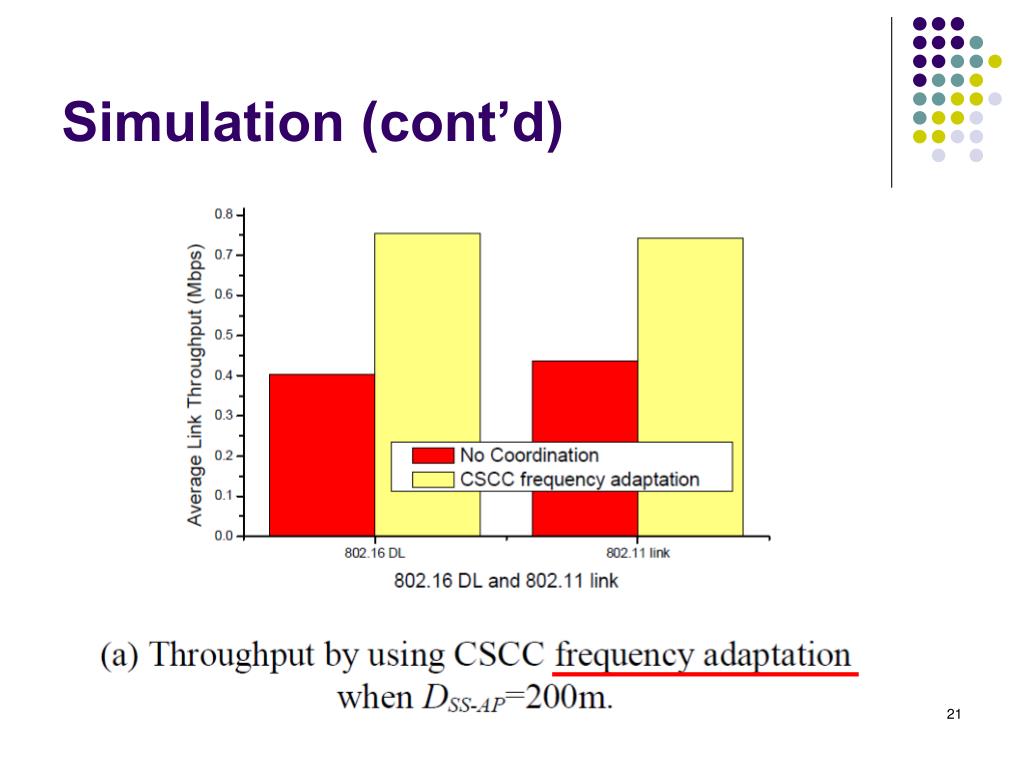 Simulation (cont'd)

Average Link Throughput (Mbps)

0.8
0.7
0.6
0.5
0.4
0.3
0.2
0.1
0.0

No Coordination
CSCC frequency adaptation

802.16 DL
802.11 link

802.16 DL and 802.11 link

(a) Throughput by using CSCC frequency adaptation when $D_{SS\text{-}AP}$=200m.

21